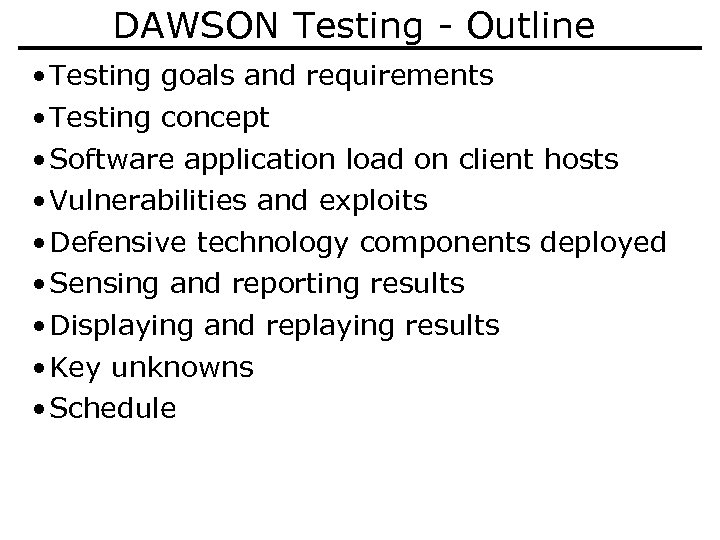 DAWSON Testing - Outline

• Testing goals and requirements
• Testing concept
• Software application load on client hosts
• Vulnerabilities and exploits
• Defensive technology components deployed
• Sensing and reporting results
• Displaying and replaying results
• Key unknowns
• Schedule